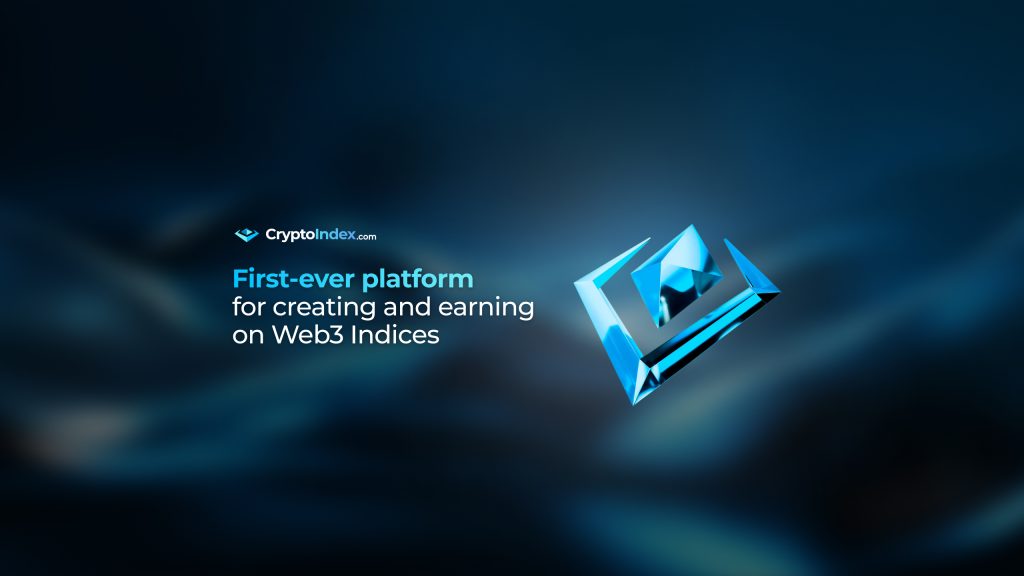 CryptoIndex.com

First-ever platform for creating and earning on Web3 Indices